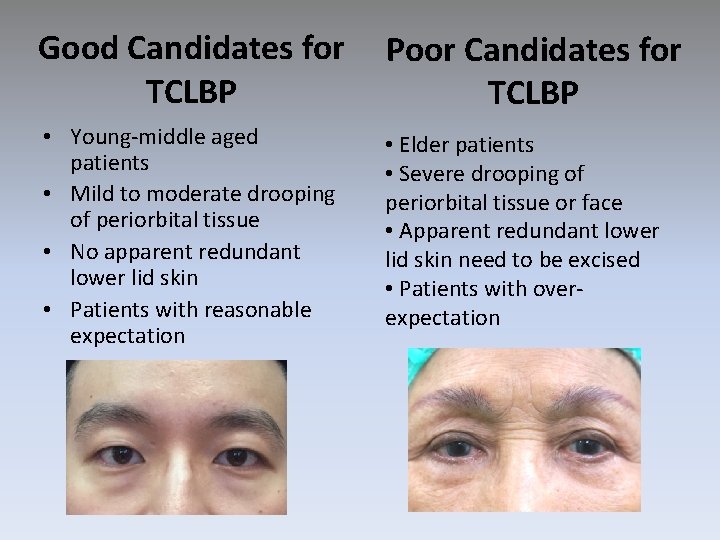 Good Candidates for TCLBP

• Young-middle aged patients
• Mild to moderate drooping of periorbital tissue
• No apparent redundant lower lid skin
• Patients with reasonable expectation

Poor Candidates for TCLBP

• Elder patients
• Severe drooping of periorbital tissue or face
• Apparent redundant lower lid skin need to be excised
• Patients with over-expectation